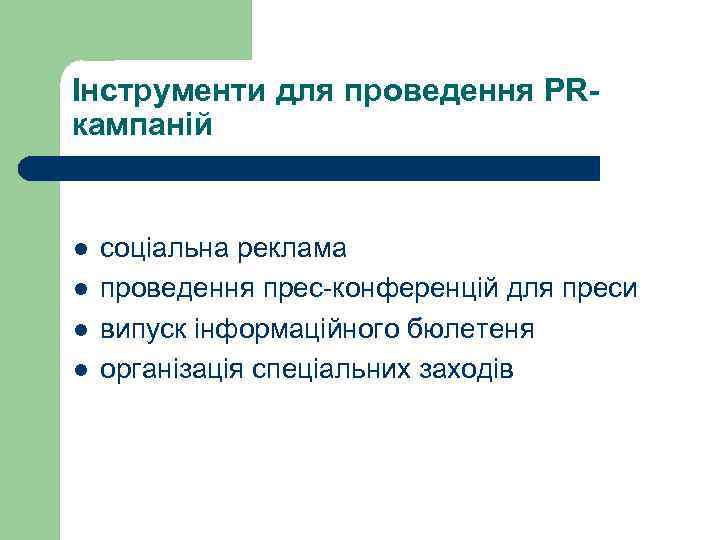 Інструменти для проведення PR-кампаній

- соціальна реклама
- проведення прес-конференцій для преси
- випуск інформаційного бюлетеня
- організація спеціальних заходів